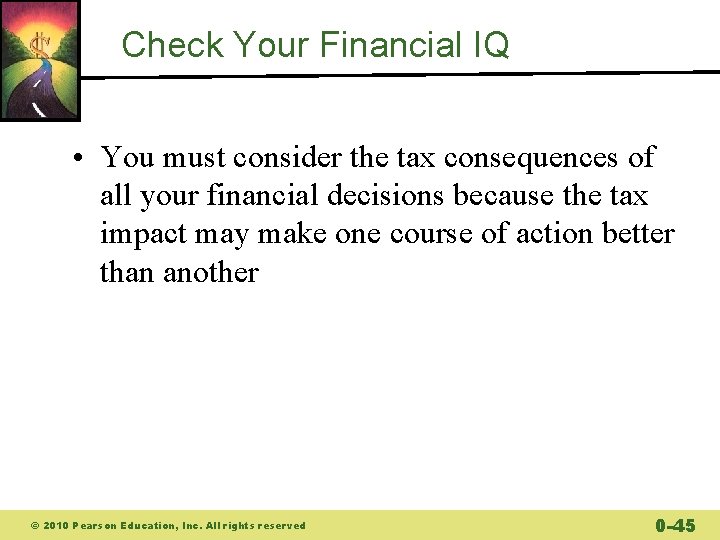 Check Your Financial IQ

• You must consider the tax consequences of all your financial decisions because the tax impact may make one course of action better than another

© 2010 Pearson Education, Inc. All rights reserved

0-45